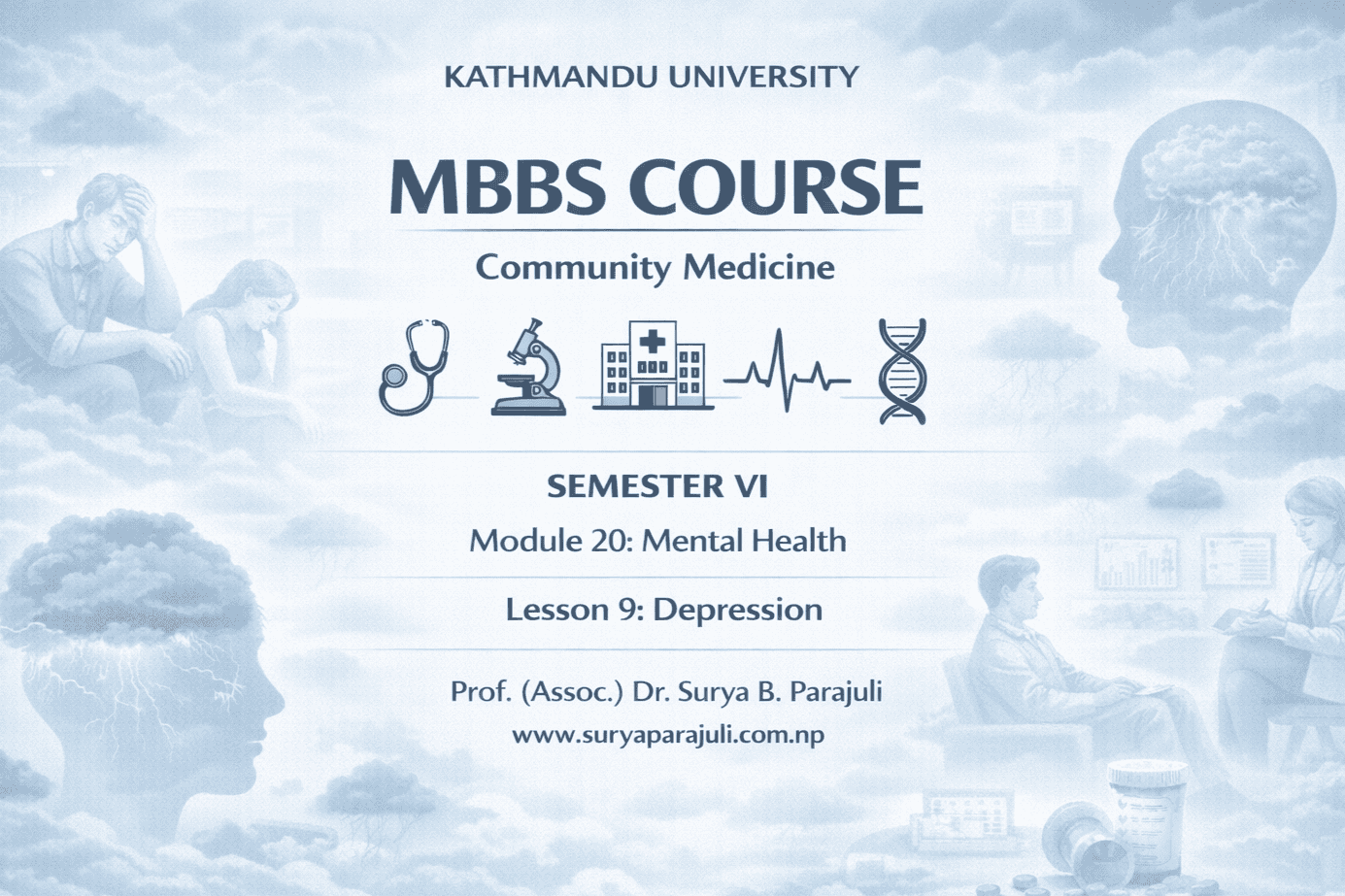 KATHMANDU UNIVERSITY

MBBS COURSE

Community Medicine

SEMESTER VI

Module 20: Mental Health

Lesson 9: Depression

Prof. (Assoc.) Dr. Surya B. Parajuli

www.suryaparajuli.com.np